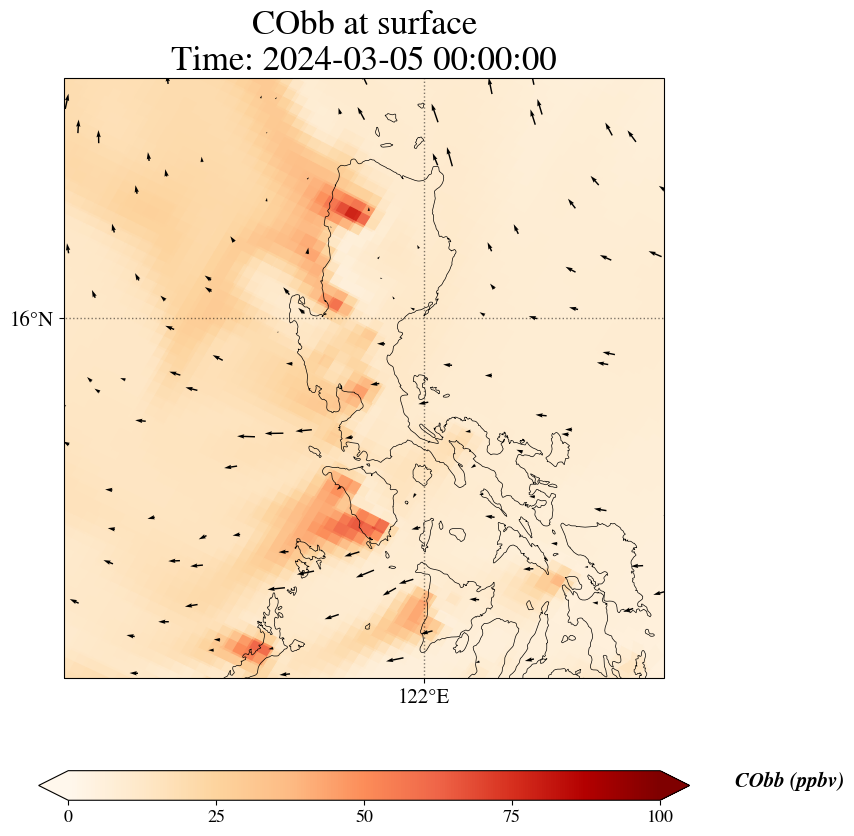 CObb at surface
Time: 2024-03-05 00:00:00

16°N

122°E

0 25 50 75 100

CObb (ppbv)